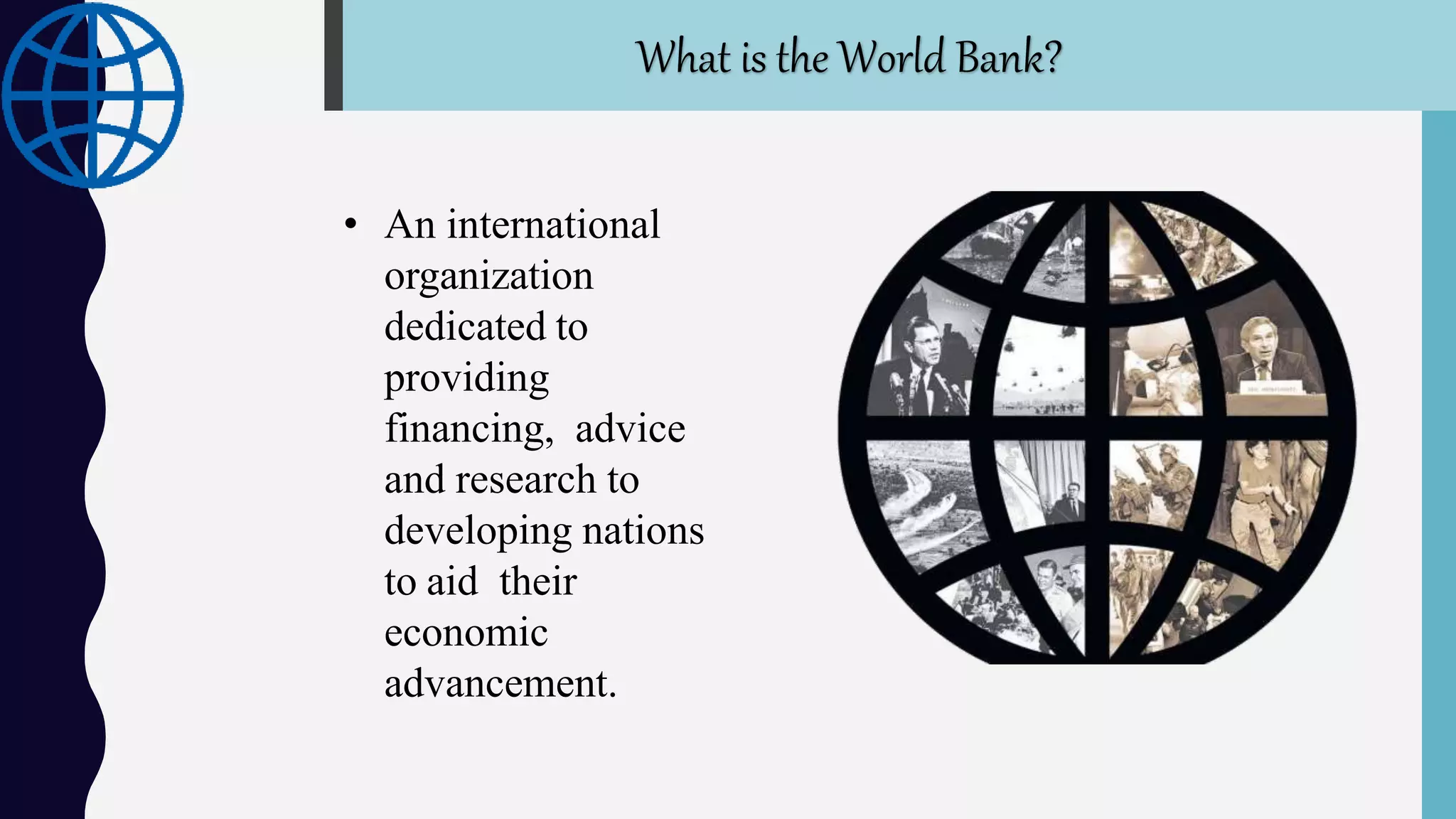 What is the World Bank?

• An international organization dedicated to providing financing, advice and research to developing nations to aid their economic advancement.